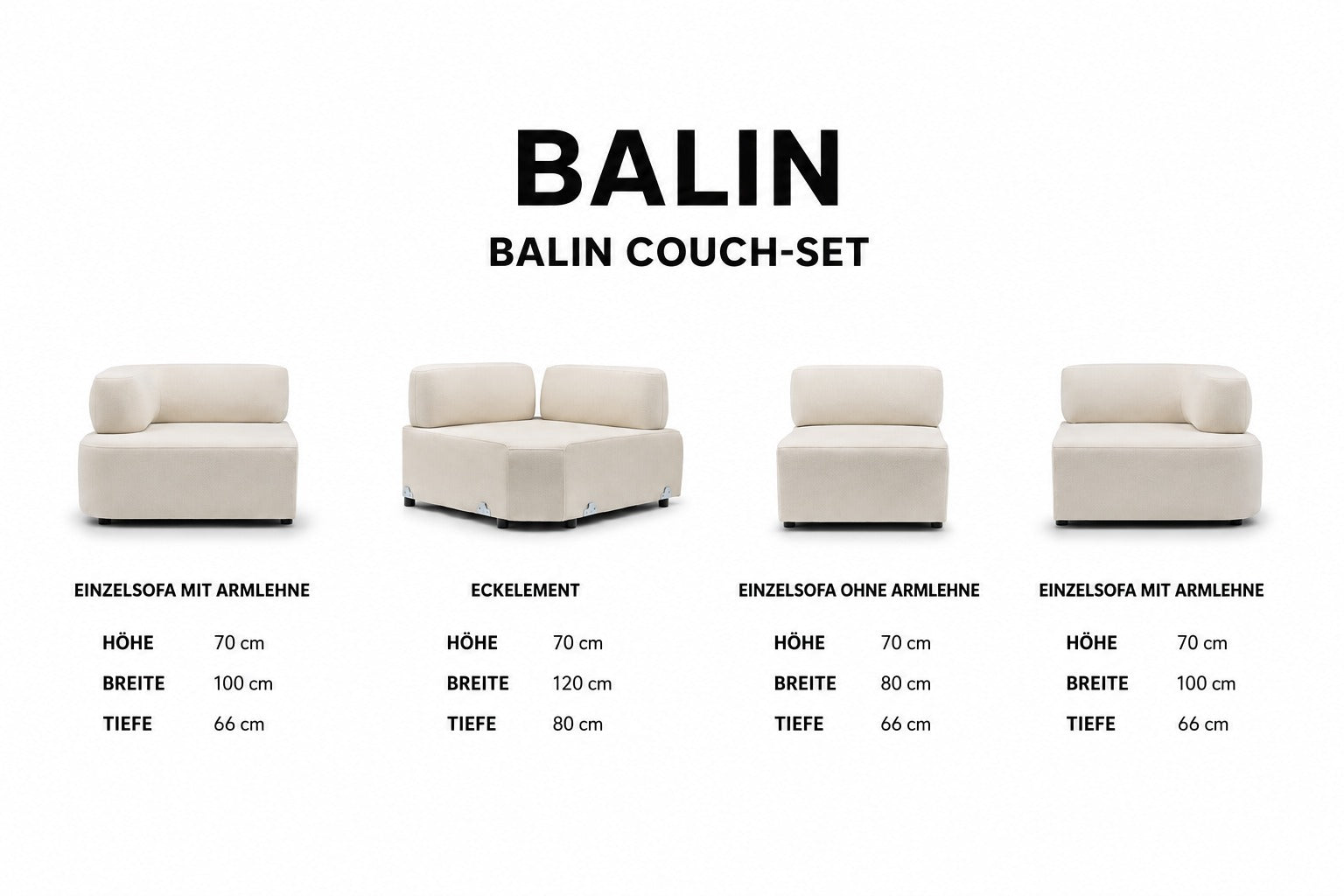 BALIN

BALIN COUCH-SET

EINZELSOFA MIT ARMLEHNE

HÖHE 70 cm
BREITE 100 cm
TIEFE 66 cm

ECKELEMENT

HÖHE 70 cm
BREITE 120 cm
TIEFE 80 cm

EINZELSOFA OHNE ARMLEHNE

HÖHE 70 cm
BREITE 80 cm
TIEFE 66 cm

EINZELSOFA MIT ARMLEHNE

HÖHE 70 cm
BREITE 100 cm
TIEFE 66 cm